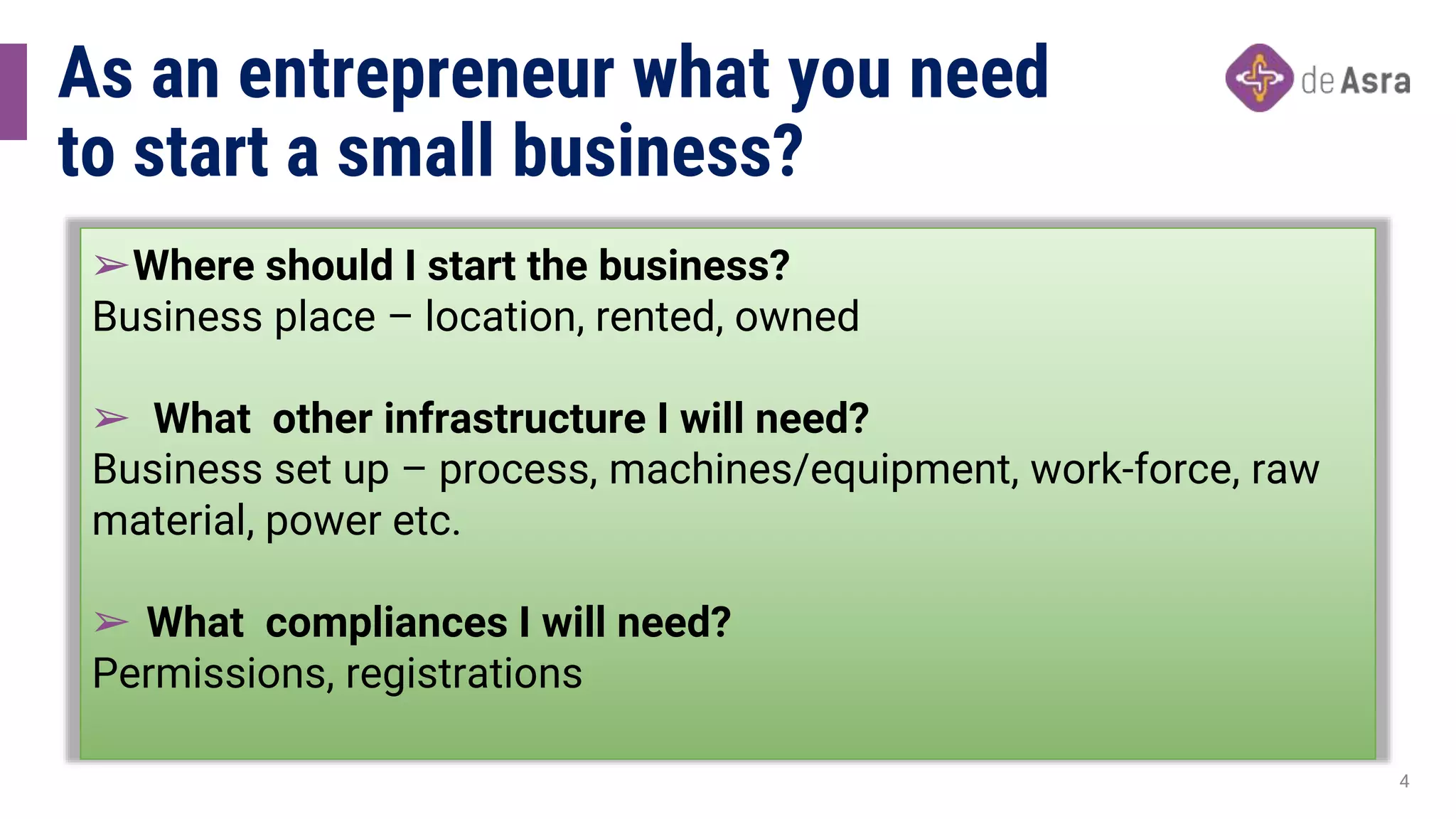 As an entrepreneur what you need to start a small business?

de Asra

➢Where should I start the business?
Business place – location, rented, owned

➢ What other infrastructure I will need?
Business set up – process, machines/equipment, work-force, raw material, power etc.

➢ What compliances I will need?
Permissions, registrations

4